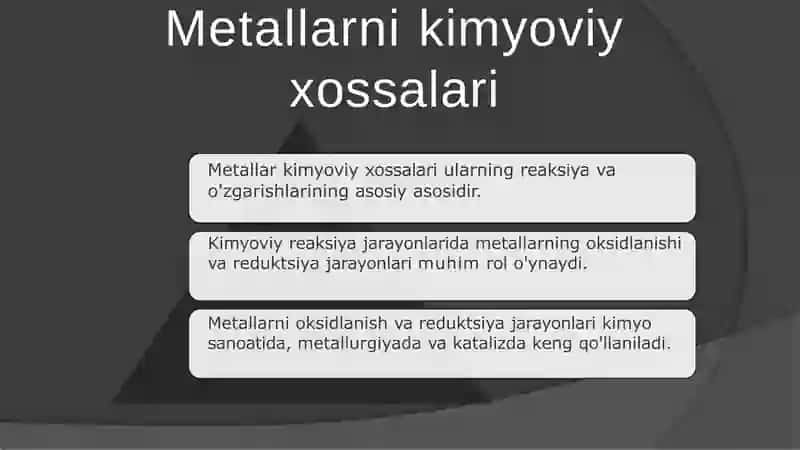 Metallarni kimyoviy xossalari

Metallar kimyoviy xossalari ularning reaksiya va o'zgarishlarining asosiy asosidir.

Kimyoviy reaksiya jarayonlarida metallarning oksidlanishi va reduktsiya jarayonlari muhim rol o'ynaydi.

Metallarni oksidlanish va reduktsiya jarayonlari kimyo sanoatida, metallurgiyada va katalizda keng qo'llaniladi.